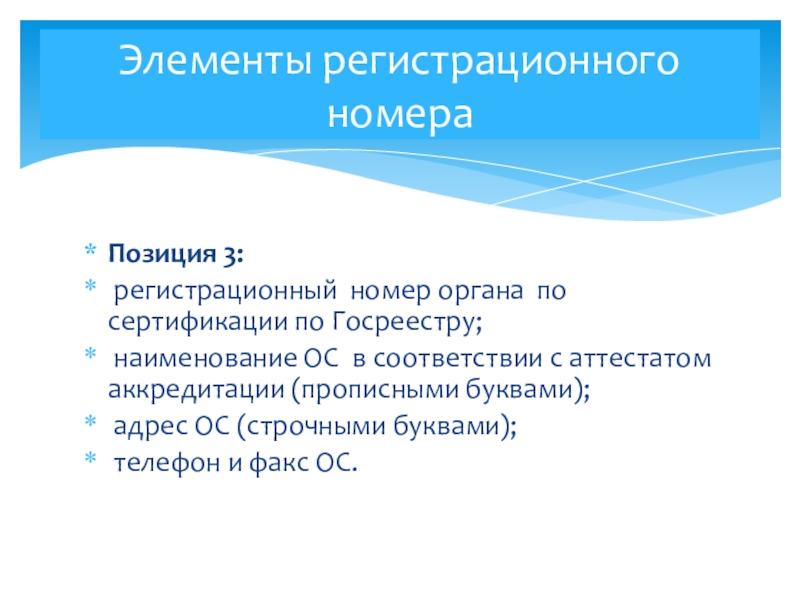 Элементы регистрационного номера

* Позиция 3:
* регистрационный номер органа по сертификации по Госреестру;
* наименование ОС в соответствии с аттестатом аккредитации (прописными буквами);
* адрес ОС (строчными буквами);
* телефон и факс ОС.